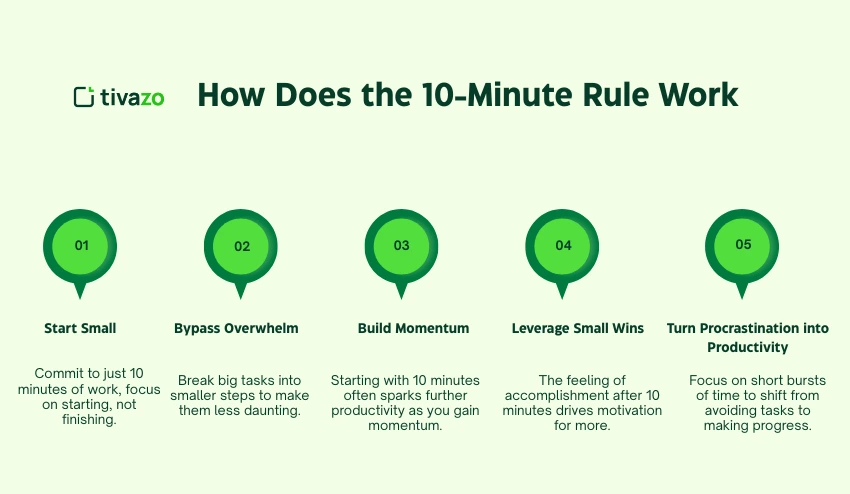 tivazo

How Does the 10-Minute Rule Work

01

Start Small

Commit to just 10 minutes of work, focus on starting, not finishing.

02

Bypass Overwhelm

Break big tasks into smaller steps to make them less daunting.

03

Build Momentum

Starting with 10 minutes often sparks further productivity as you gain momentum.

04

Leverage Small Wins

The feeling of accomplishment after 10 minutes drives motivation for more.

05

Turn Procrastination into Productivity

Focus on short bursts of time to shift from avoiding tasks to making progress.